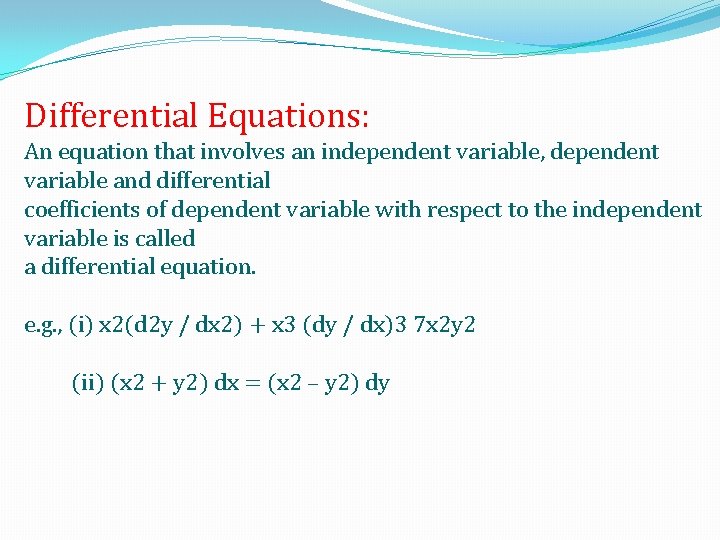 Differential Equations:

An equation that involves an independent variable, dependent variable and differential coefficients of dependent variable with respect to the independent variable is called a differential equation.

e.g., (i) x2(d2y / dx2) + x3 (dy / dx)3 7x2y2

(ii) (x2 + y2) dx = (x2 – y2) dy